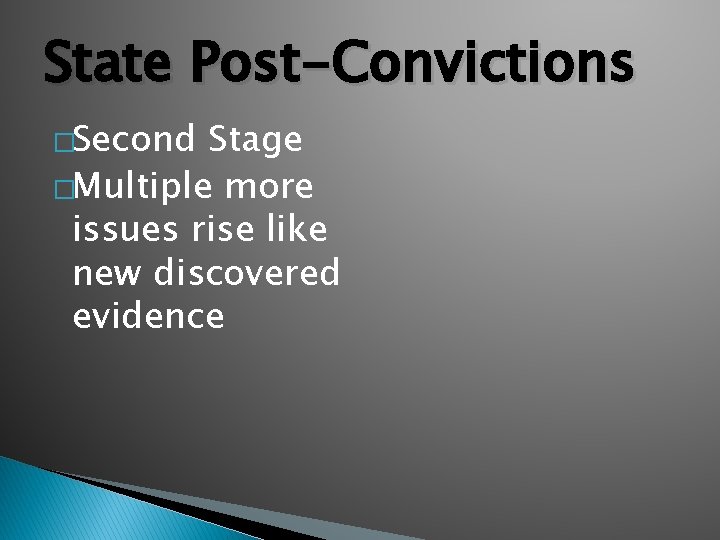 State Post-Convictions

Second Stage

Multiple more issues rise like new discovered evidence